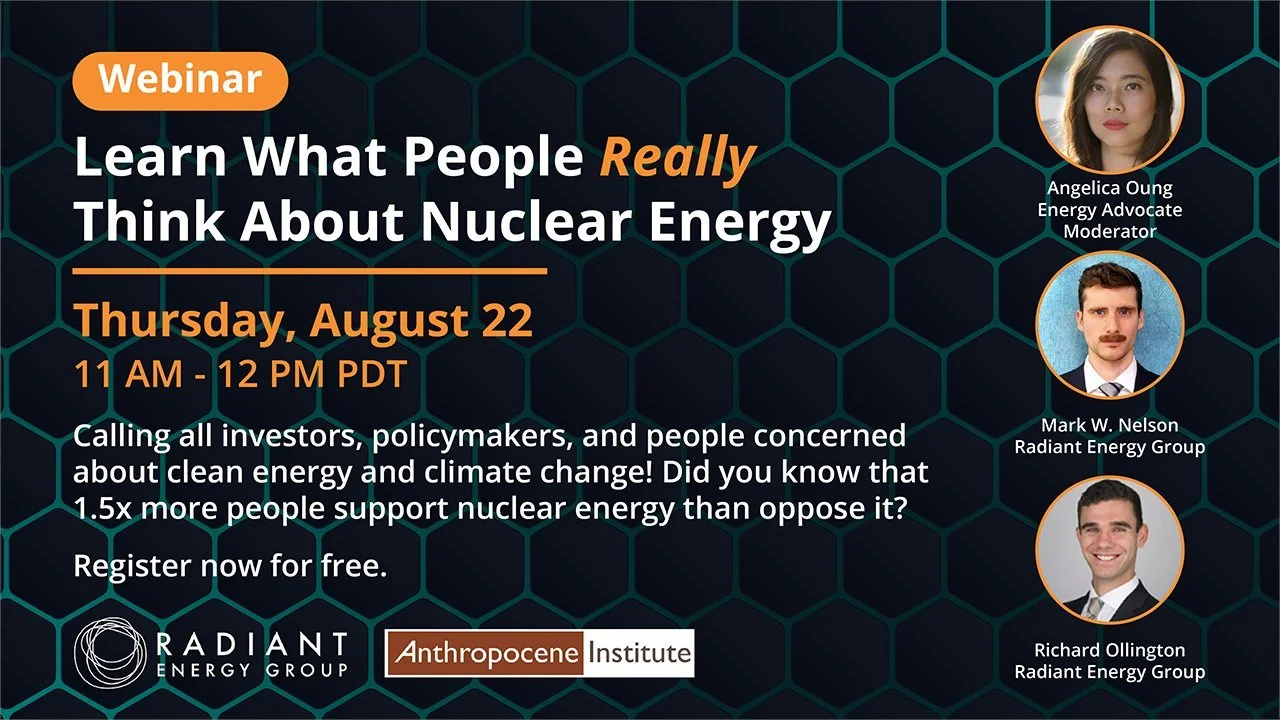 Webinar

Learn What People Really Think About Nuclear Energy

Thursday, August 22
11 AM - 12 PM PDT

Calling all investors, policymakers, and people concerned about clean energy and climate change! Did you know that 1.5x more people support nuclear energy than oppose it?

Register now for free.

RADIANT ENERGY GROUP

Anthropocene Institute

Angelica Oung
Energy Advocate
Moderator

Mark W. Nelson
Radiant Energy Group

Richard Ollington
Radiant Energy Group